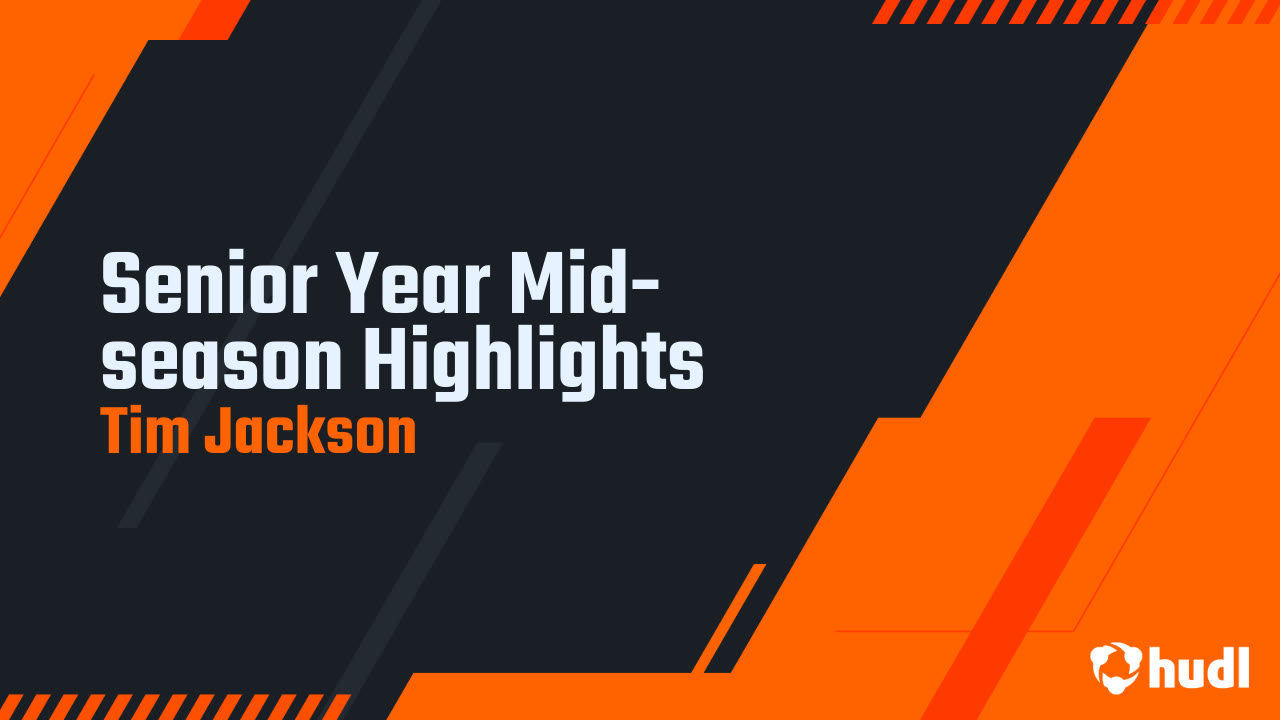 Senior Year Mid-season Highlights
Tim Jackson

hudl